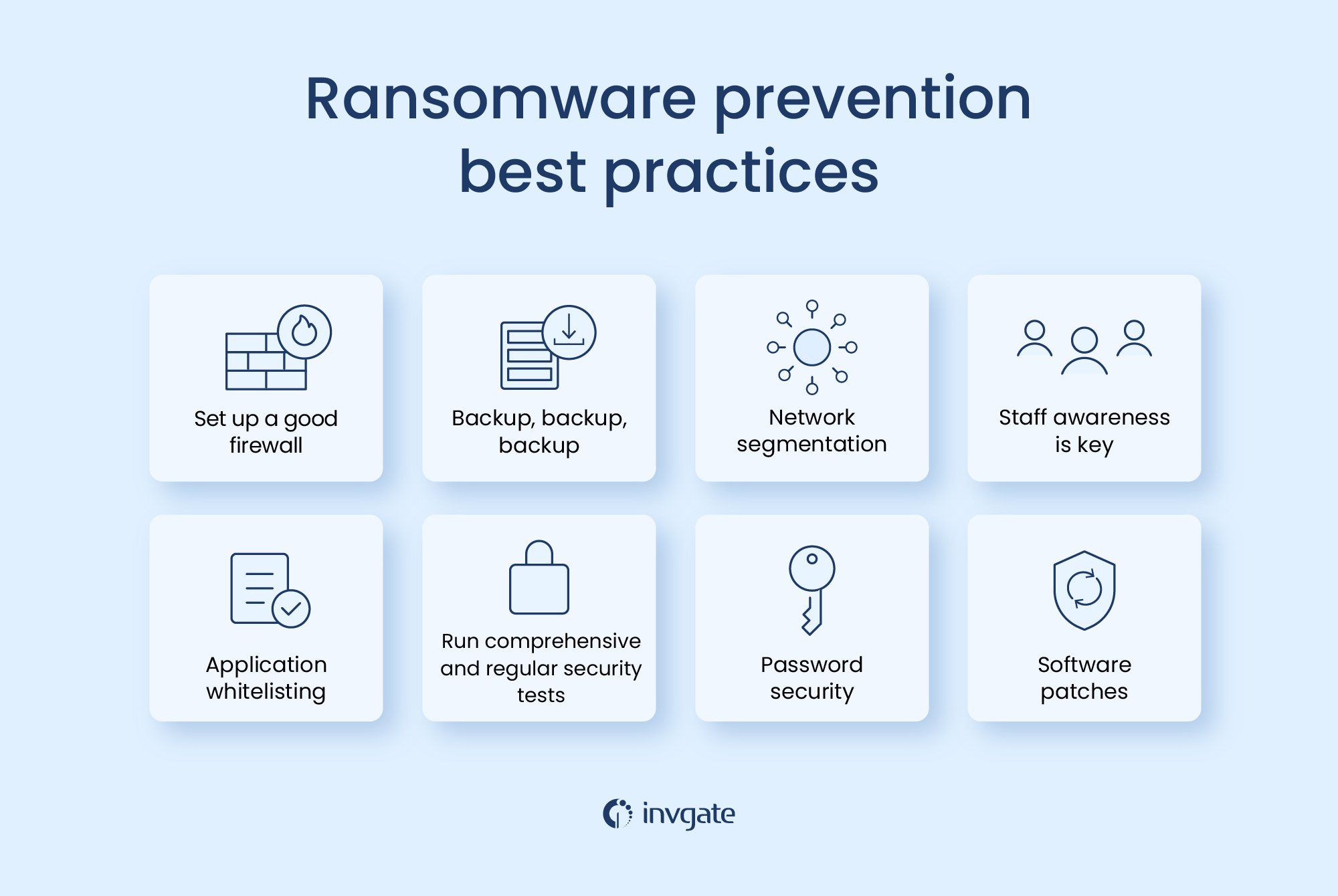 Ransomware prevention best practices

Set up a good firewall

Backup, backup, backup

Network segmentation

Staff awareness is key

Application whitelisting

Run comprehensive and regular security tests

Password security

Software patches

invgate